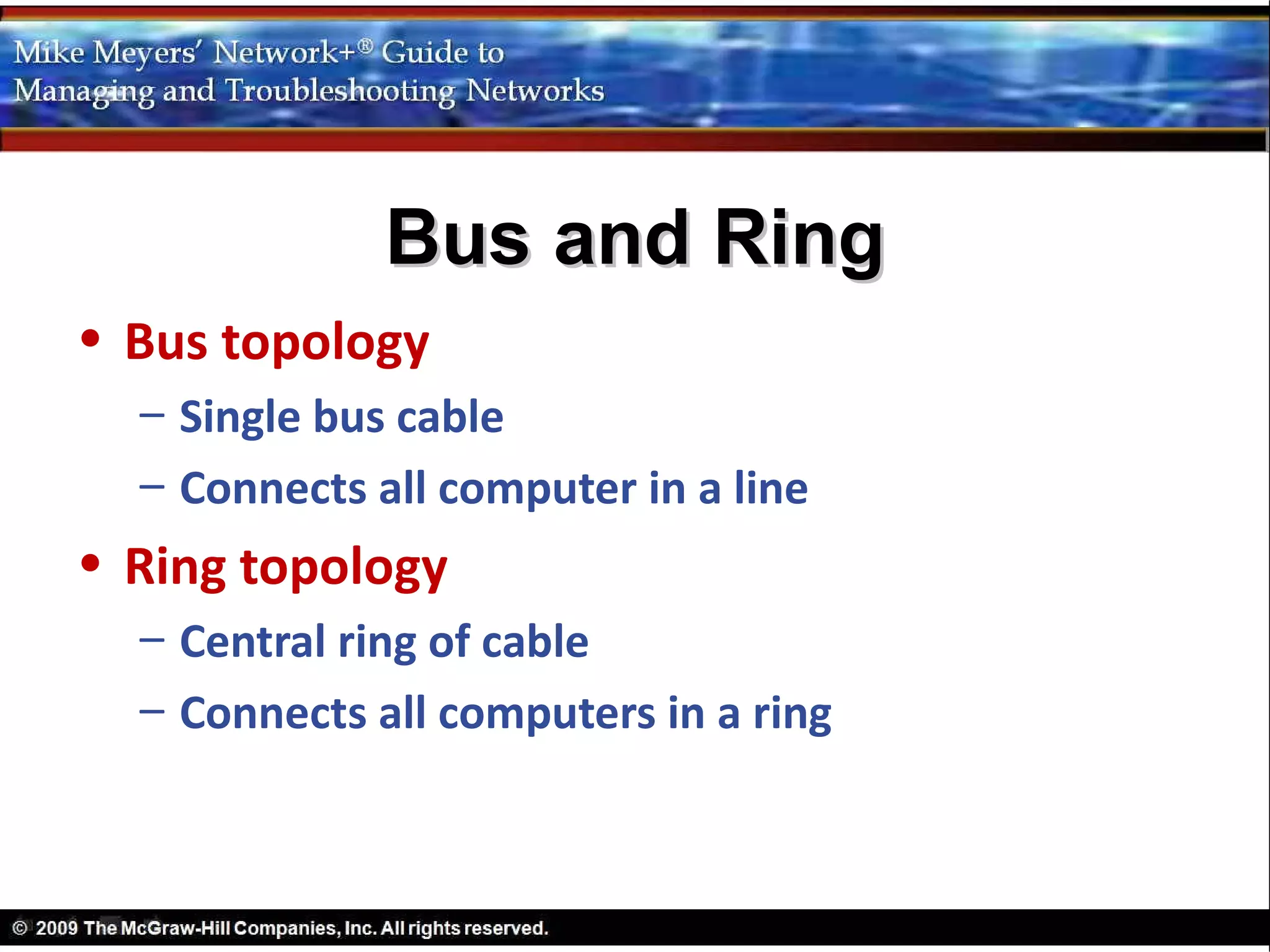 Mike Meyers' Network+® Guide to Managing and Troubleshooting Networks

Bus and Ring

• Bus topology
– Single bus cable
– Connects all computer in a line
• Ring topology
– Central ring of cable
– Connects all computers in a ring

© 2009 The McGraw-Hill Companies, Inc. All rights reserved.